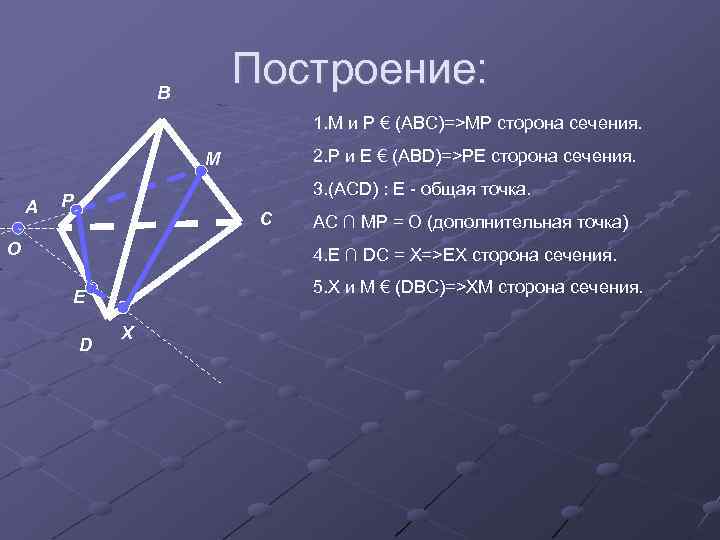 Построение:

B
M
A
P
C
O
E
X
D

1.M и P € (ABC)=>MP сторона сечения.

2.P и E € (ABD)=>PE сторона сечения.

3.(ACD) : E - общая точка.

AC ∩ MP = O (дополнительная точка)

4.E ∩ DC = X=>EX сторона сечения.

5.X и M € (DBC)=>XM сторона сечения.